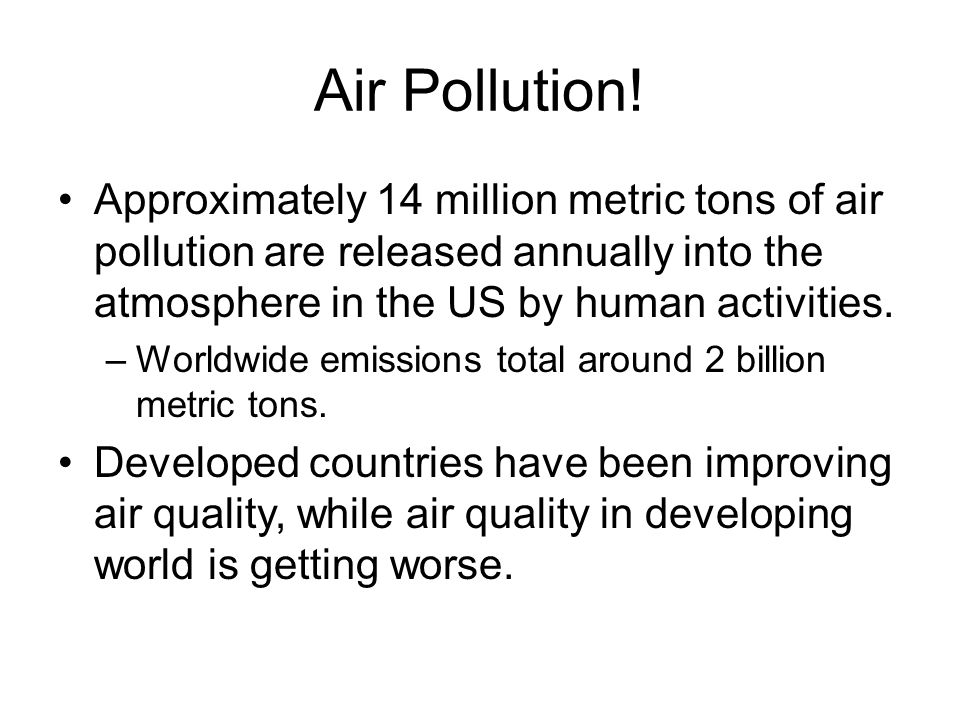 Air Pollution!

• Approximately 14 million metric tons of air pollution are released annually into the atmosphere in the US by human activities.

– Worldwide emissions total around 2 billion metric tons.

• Developed countries have been improving air quality, while air quality in developing world is getting worse.